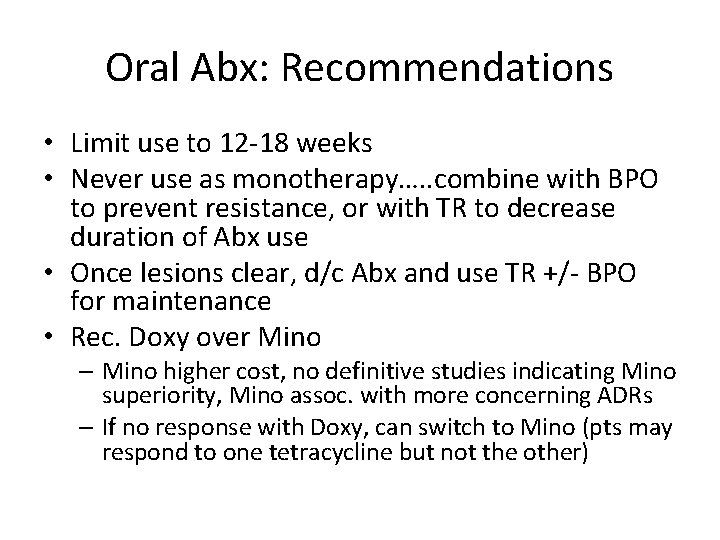 Oral Abx: Recommendations

• Limit use to 12-18 weeks
• Never use as monotherapy…..combine with BPO to prevent resistance, or with TR to decrease duration of Abx use
• Once lesions clear, d/c Abx and use TR +/- BPO for maintenance
• Rec. Doxy over Mino
– Mino higher cost, no definitive studies indicating Mino superiority, Mino assoc. with more concerning ADRs
– If no response with Doxy, can switch to Mino (pts may respond to one tetracycline but not the other)